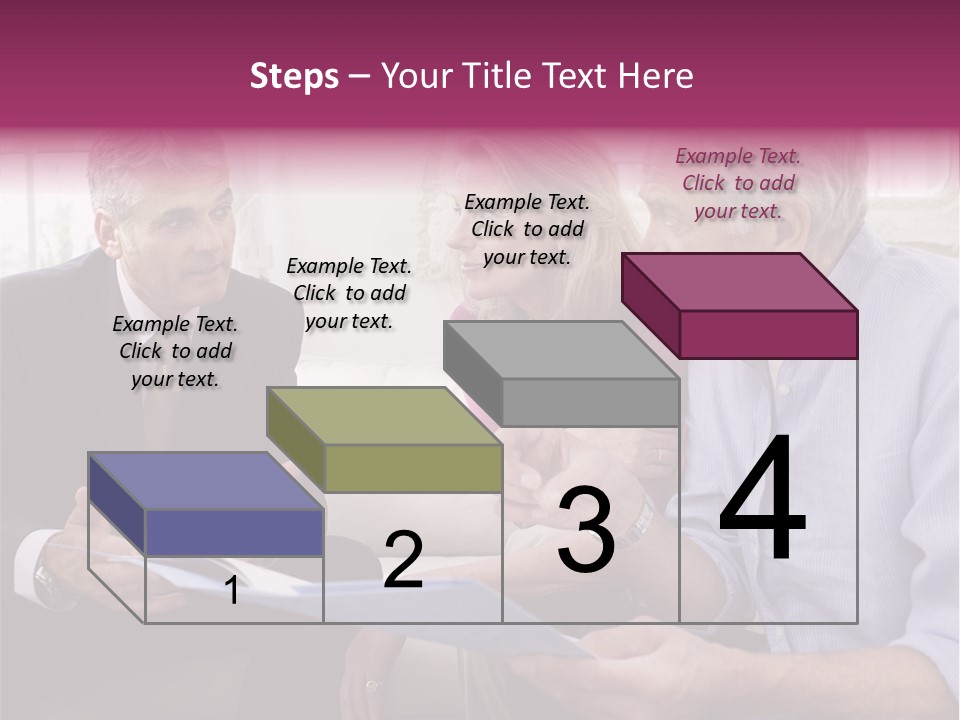 Steps – Your Title Text Here

Example Text. Click to add your text.

Example Text. Click to add your text.

Example Text. Click to add your text.

Example Text. Click to add your text.

1

2

3

4